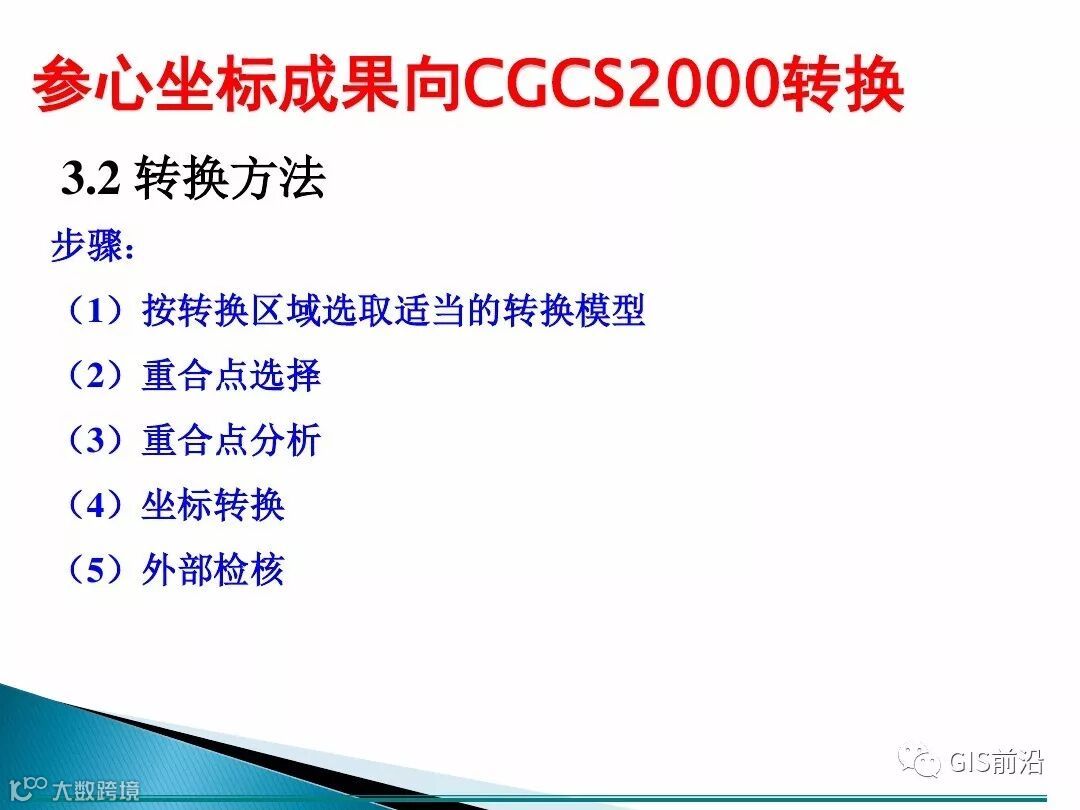 参心坐标成果向CGCS2000转换

3.2 转换方法

步骤：

（1）按转换区域选取适当的转换模型

（2）重合点选择

（3）重合点分析

（4）坐标转换

（5）外部检核

GIS前沿

大数跨境